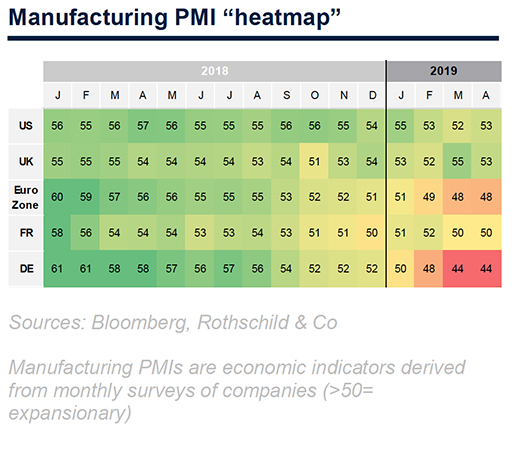 Manufacturing PMI “heatmap”

| | 2018 | | | | | | | | | | | | 2019 | | | |
|---|---|---|---|---|---|---|---|---|---|---|---|---|---|---|---|---|
| | J | F | M | A | M | J | J | A | S | O | N | D | J | F | M | A |
| US | 56 | 55 | 56 | 57 | 56 | 55 | 55 | 55 | 56 | 56 | 55 | 54 | 55 | 53 | 52 | 53 |
| UK | 55 | 55 | 55 | 54 | 54 | 54 | 54 | 53 | 54 | 51 | 53 | 54 | 53 | 52 | 55 | 53 |
| Euro Zone | 60 | 59 | 57 | 56 | 56 | 55 | 55 | 55 | 53 | 52 | 52 | 51 | 51 | 49 | 48 | 48 |
| FR | 58 | 56 | 54 | 54 | 54 | 53 | 53 | 54 | 53 | 51 | 51 | 50 | 51 | 52 | 50 | 50 |
| DE | 61 | 61 | 58 | 58 | 57 | 56 | 57 | 56 | 54 | 52 | 52 | 52 | 50 | 48 | 44 | 44 |

Sources: Bloomberg, Rothschild & Co

Manufacturing PMIs are economic indicators derived from monthly surveys of companies (>50= expansionary)